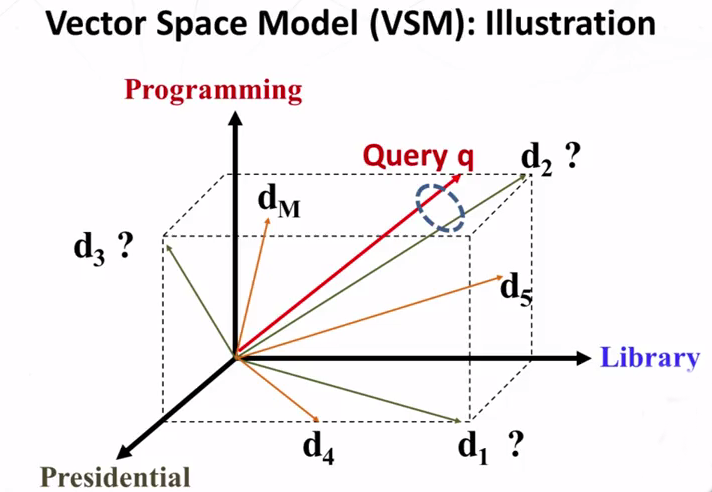 Vector Space Model (VSM): Illustration

Programming

Query q

$d_2$ ?

$d_M$

$d_3$ ?

$d_5$

Library

$d_4$

$d_1$ ?

Presidential